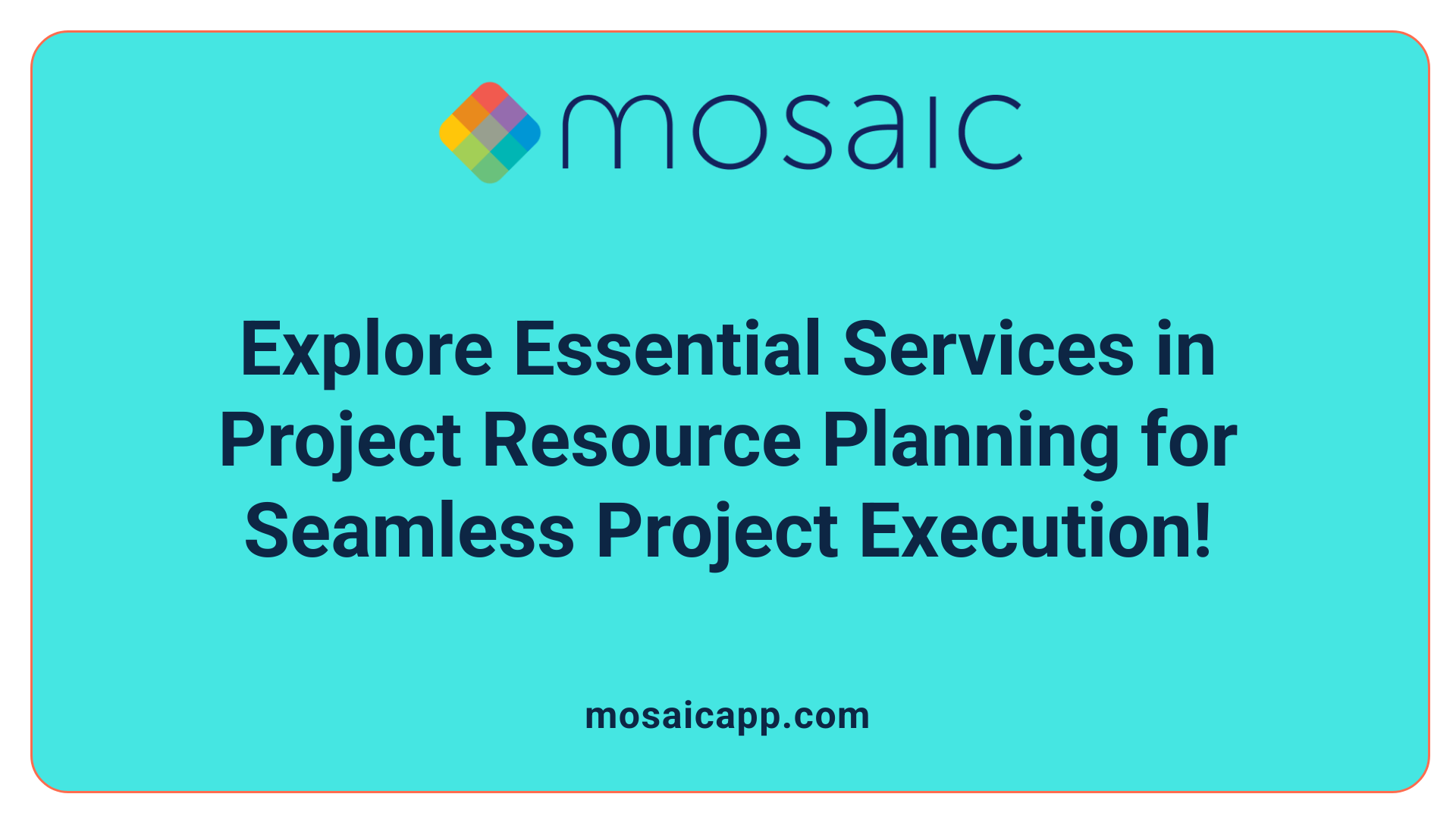 mosaic

Explore Essential Services in Project Resource Planning for Seamless Project Execution!

mosaicapp.com